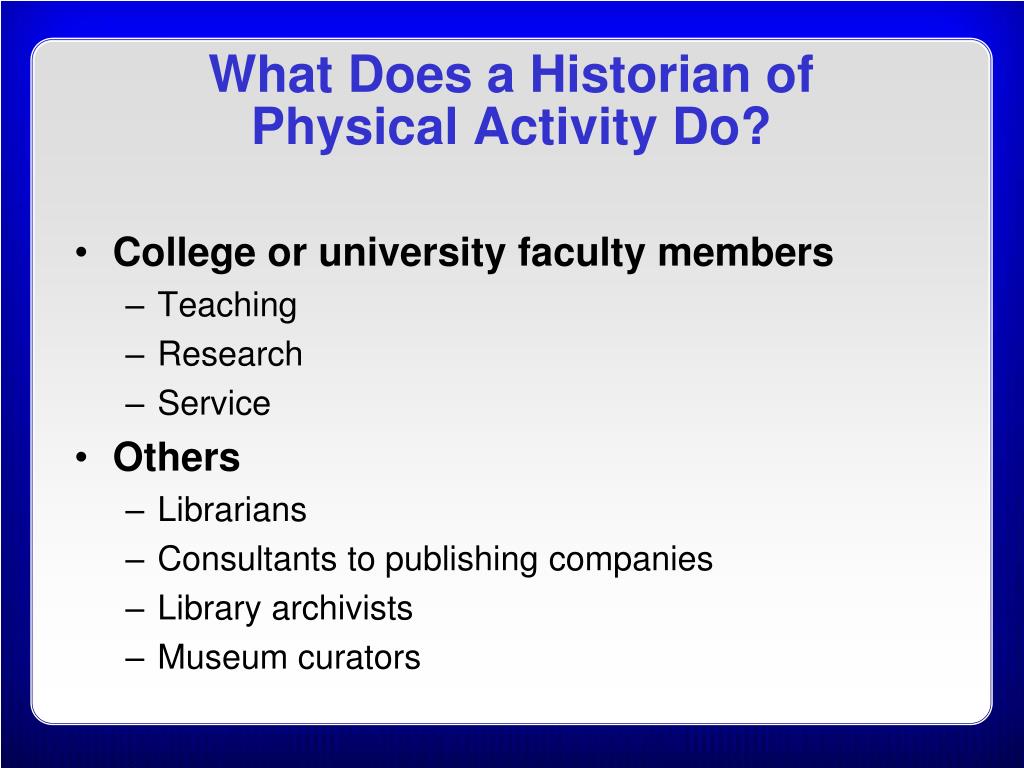 What Does a Historian of Physical Activity Do?

• College or university faculty members
– Teaching
– Research
– Service
• Others
– Librarians
– Consultants to publishing companies
– Library archivists
– Museum curators